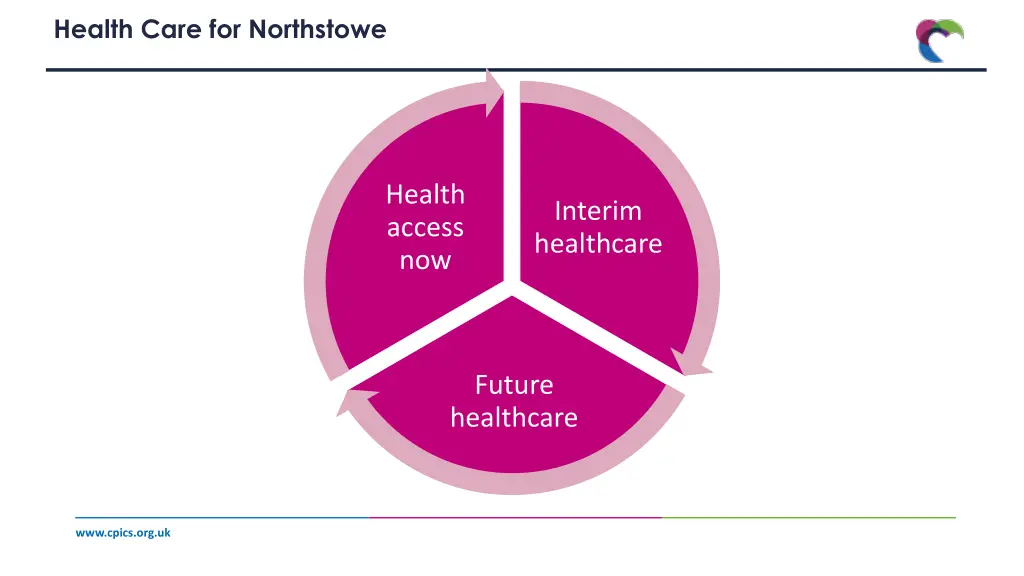 Health Care for Northstowe

Health access now

Interim healthcare

Future healthcare

www.cpics.org.uk